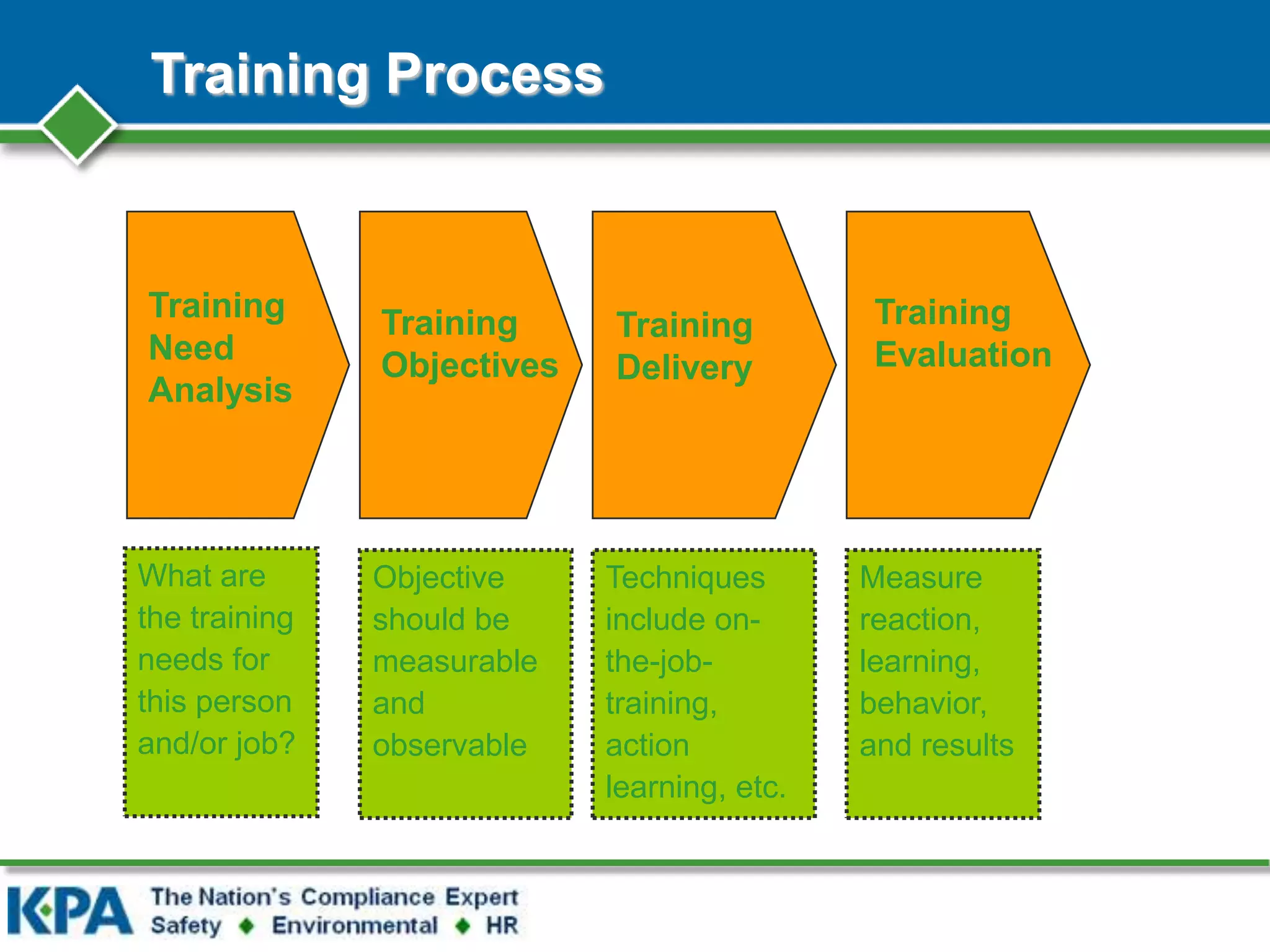 Training Process

Training Need Analysis

Training Objectives

Training Delivery

Training Evaluation

What are the training needs for this person and/or job?

Objective should be measurable and observable

Techniques include on-the-job-training, action learning, etc.

Measure reaction, learning, behavior, and results

KPA The Nation's Compliance Expert
Safety ◆ Environmental ◆ HR